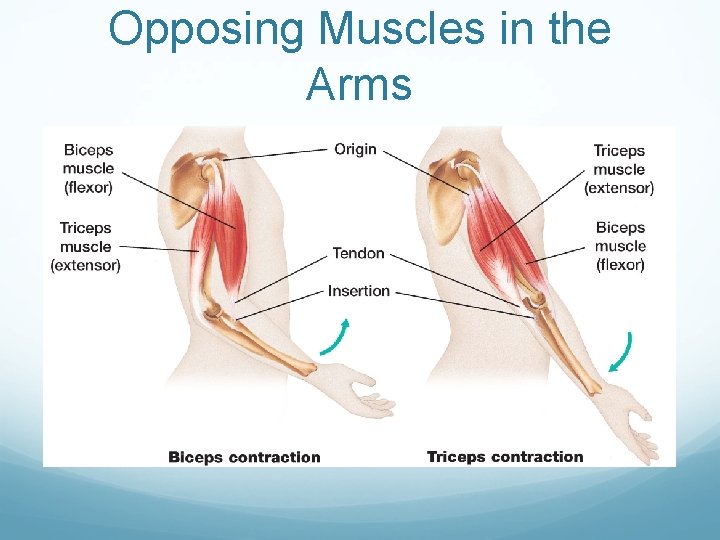 Opposing Muscles in the Arms

Biceps muscle (flexor)

Triceps muscle (extensor)

Origin

Tendon

Insertion

Triceps muscle (extensor)

Biceps muscle (flexor)

Biceps contraction

Triceps contraction